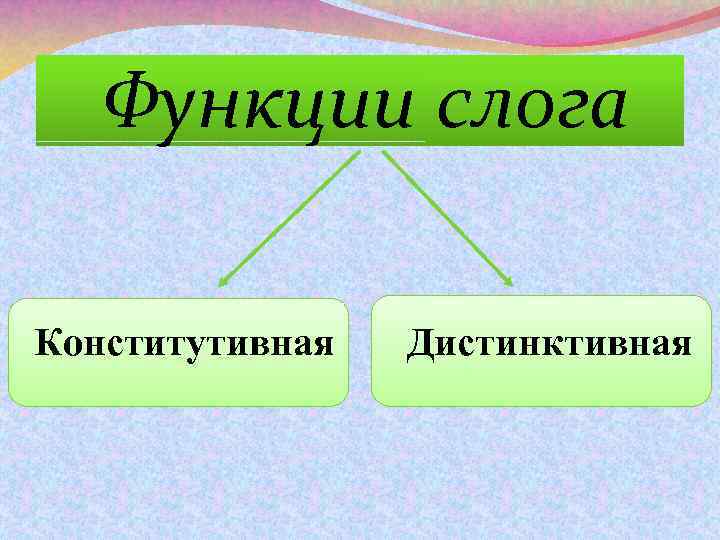 Функции слога

Конститутивная

Дистинктивная